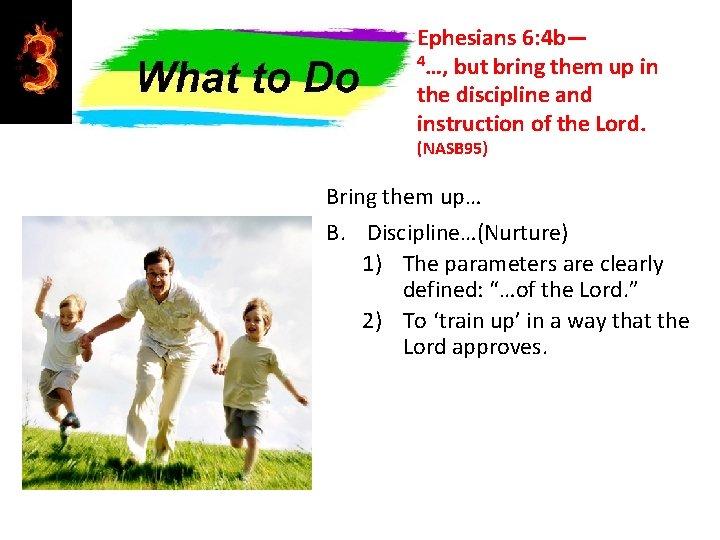 3

What to Do

Ephesians 6:4b—
$^4$…, but bring them up in the discipline and instruction of the Lord. (NASB95)

Bring them up…

B. Discipline…(Nurture)

1) The parameters are clearly defined: “…of the Lord.”

2) To ‘train up’ in a way that the Lord approves.